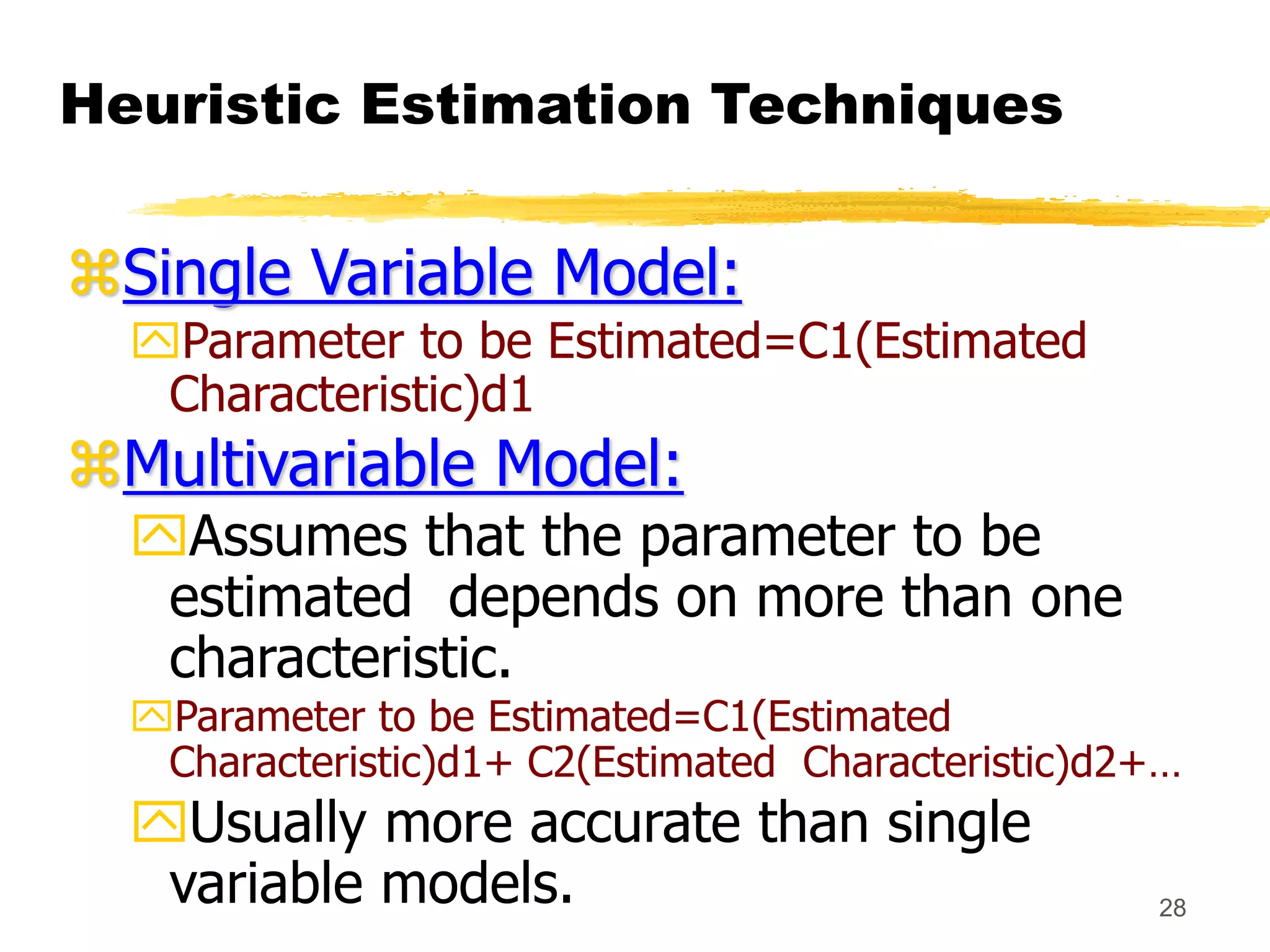 Heuristic Estimation Techniques

Single Variable Model:

Parameter to be Estimated=C1(Estimated Characteristic)d1

Multivariable Model:

Assumes that the parameter to be estimated depends on more than one characteristic.

Parameter to be Estimated=C1(Estimated Characteristic)d1+ C2(Estimated Characteristic)d2+…

Usually more accurate than single variable models.

28